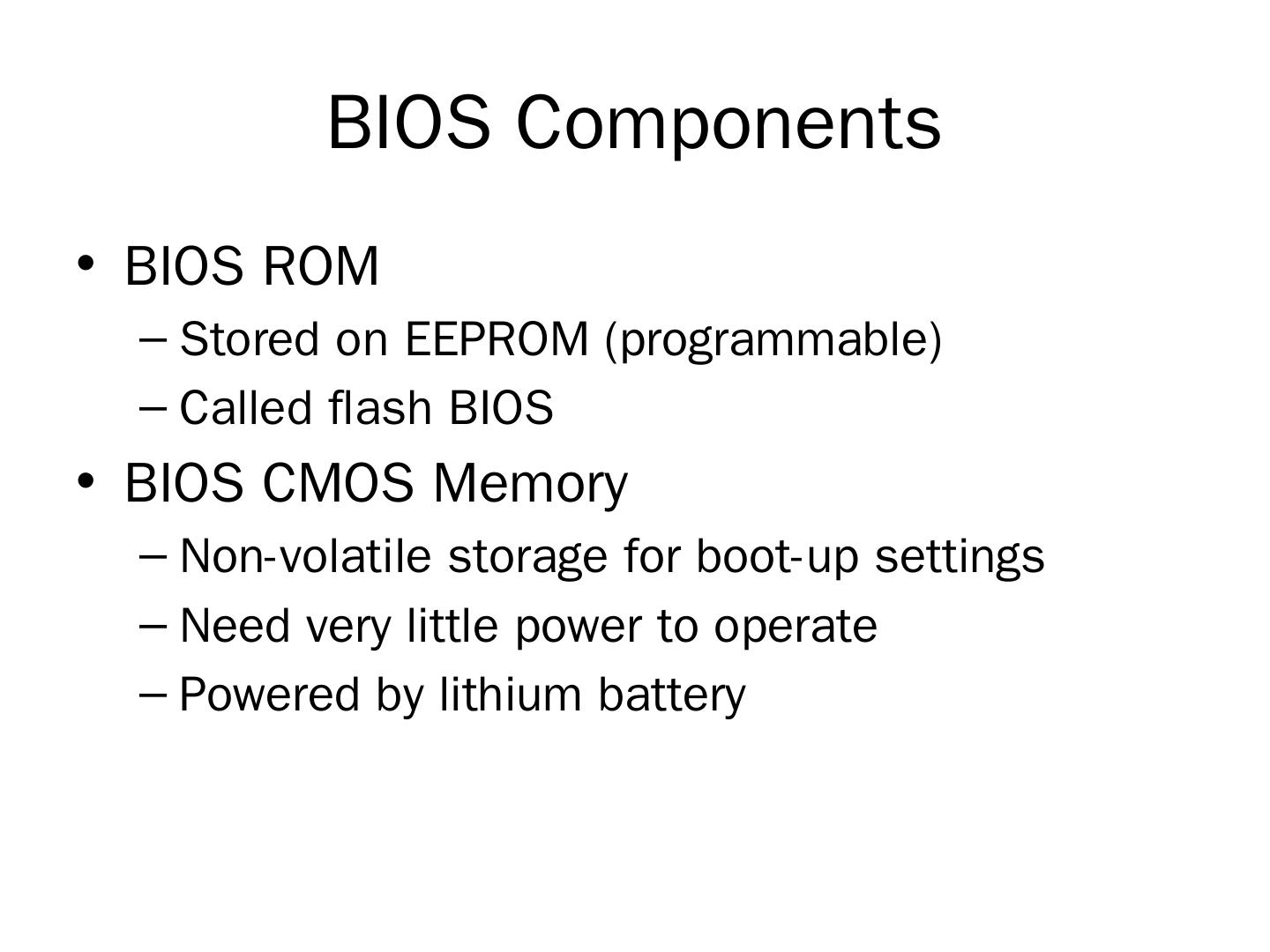 BIOS Components

• BIOS ROM
– Stored on EEPROM (programmable)
– Called flash BIOS
• BIOS CMOS Memory
– Non-volatile storage for boot-up settings
– Need very little power to operate
– Powered by lithium battery